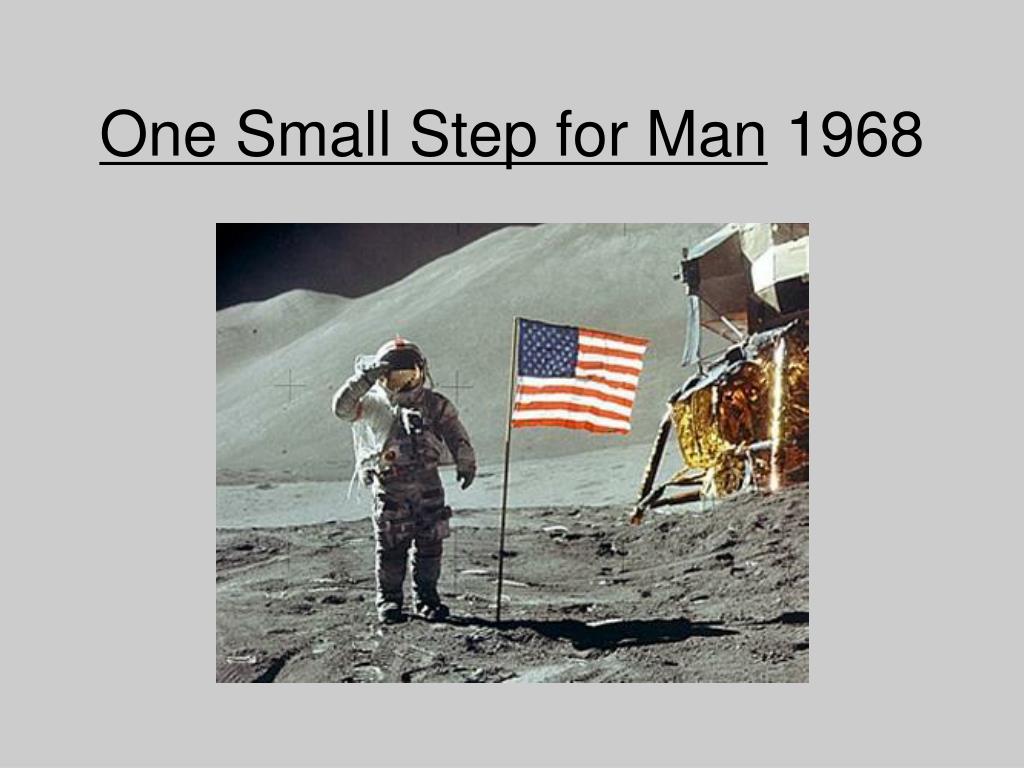 One Small Step for Man 1968